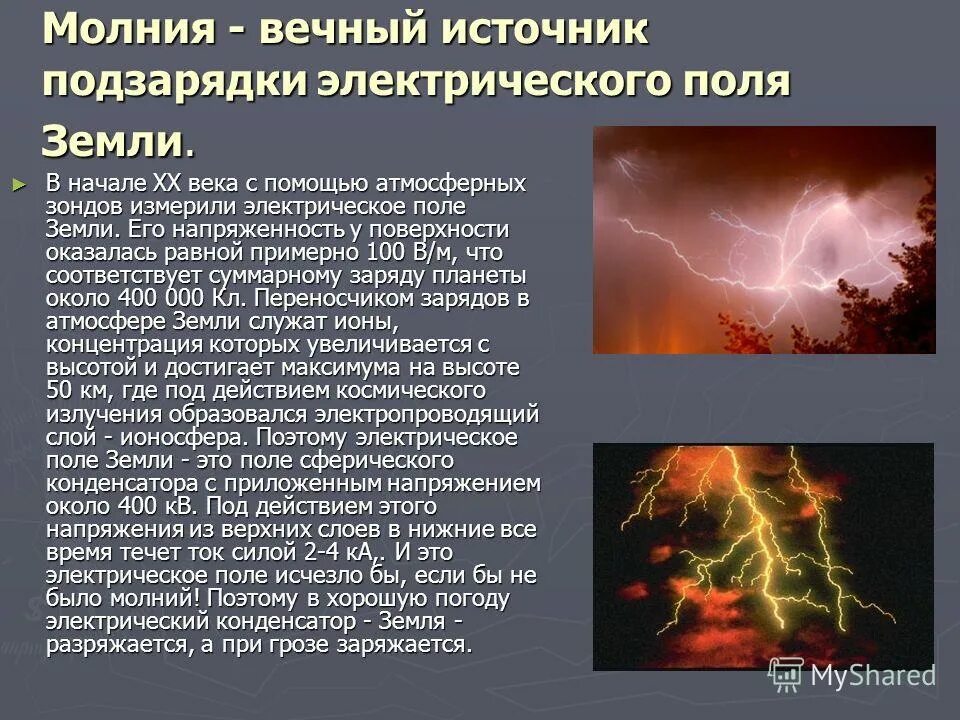 Молния - вечный источник подзарядки электрического поля Земли.

► В начале XX века с помощью атмосферных зондов измерили электрическое поле Земли. Его напряженность у поверхности оказалась равной примерно 100 В/м, что соответствует суммарному заряду планеты около 400 000 Кл. Переносчиком зарядов в атмосфере Земли служат ионы, концентрация которых увеличивается с высотой и достигает максимума на высоте 50 км, где под действием космического излучения образовался электропроводящий слой - ионосфера. Поэтому электрическое поле Земли - это поле сферического конденсатора с приложенным напряжением около 400 кВ. Под действием этого напряжения из верхних слоев в нижние все время течет ток силой 2-4 кА,. И это электрическое поле исчезло бы, если бы не было молний! Поэтому в хорошую погоду электрический конденсатор - Земля - разряжается, а при грозе заряжается.

MyShared